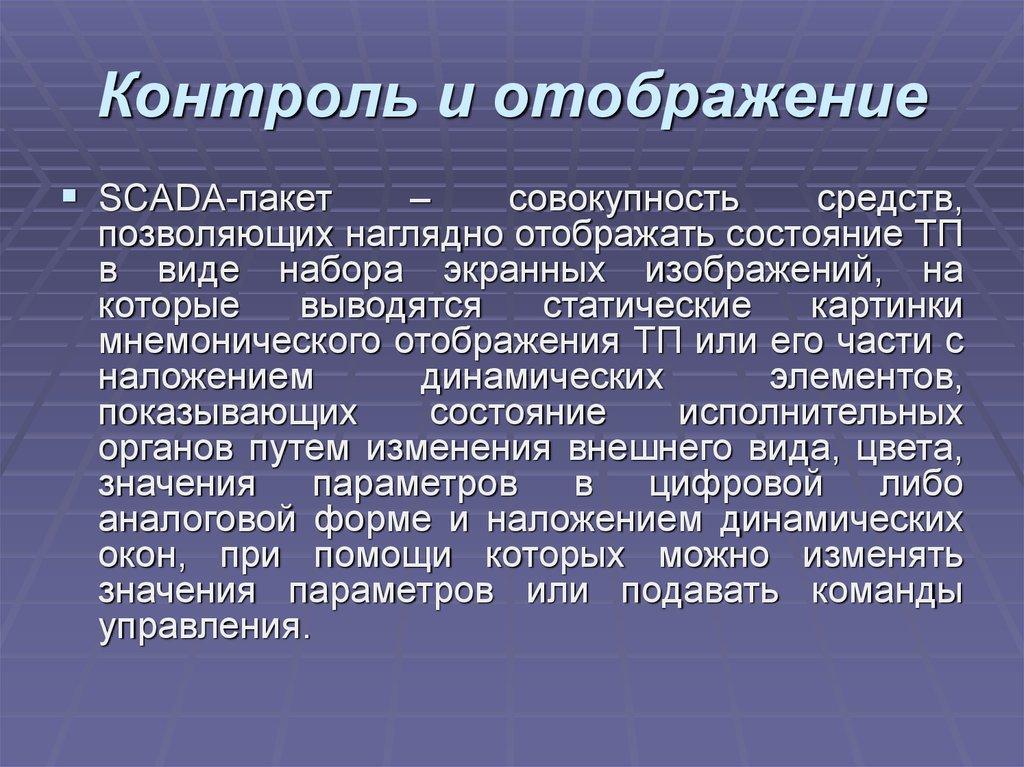 Контроль и отображение

SCADA-пакет – совокупность средств, позволяющих наглядно отображать состояние ТП в виде набора экранных изображений, на которые выводятся статические картинки мнемонического отображения ТП или его части с наложением динамических элементов, показывающих состояние исполнительных органов путем изменения внешнего вида, цвета, значения параметров в цифровой либо аналоговой форме и наложением динамических окон, при помощи которых можно изменять значения параметров или подавать команды управления.